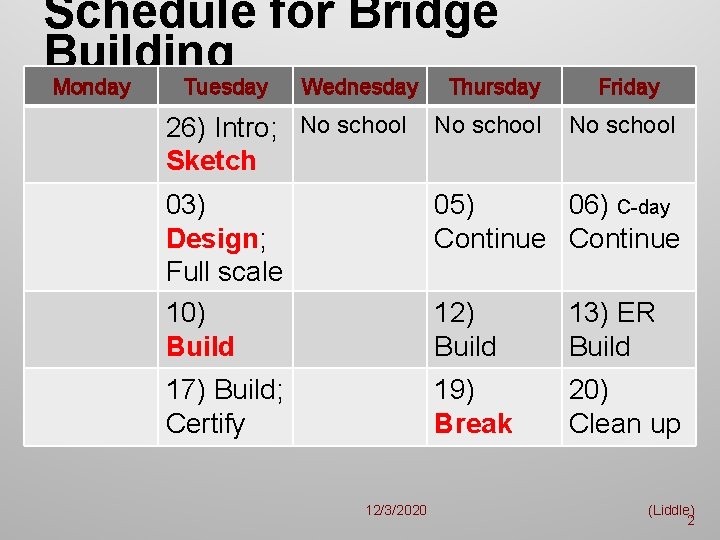 Schedule for Bridge Building

| Monday | Tuesday | Wednesday | Thursday | Friday |
|---|---|---|---|---|
| | 26) Intro; Sketch | No school | No school | No school |
| | 03) Design; Full scale | | 05) Continue | 06) C-day Continue |
| | 10) Build | | 12) Build | 13) ER Build |
| | 17) Build; Certify | | 19) Break | 20) Clean up |

12/3/2020

(Liddle)

2